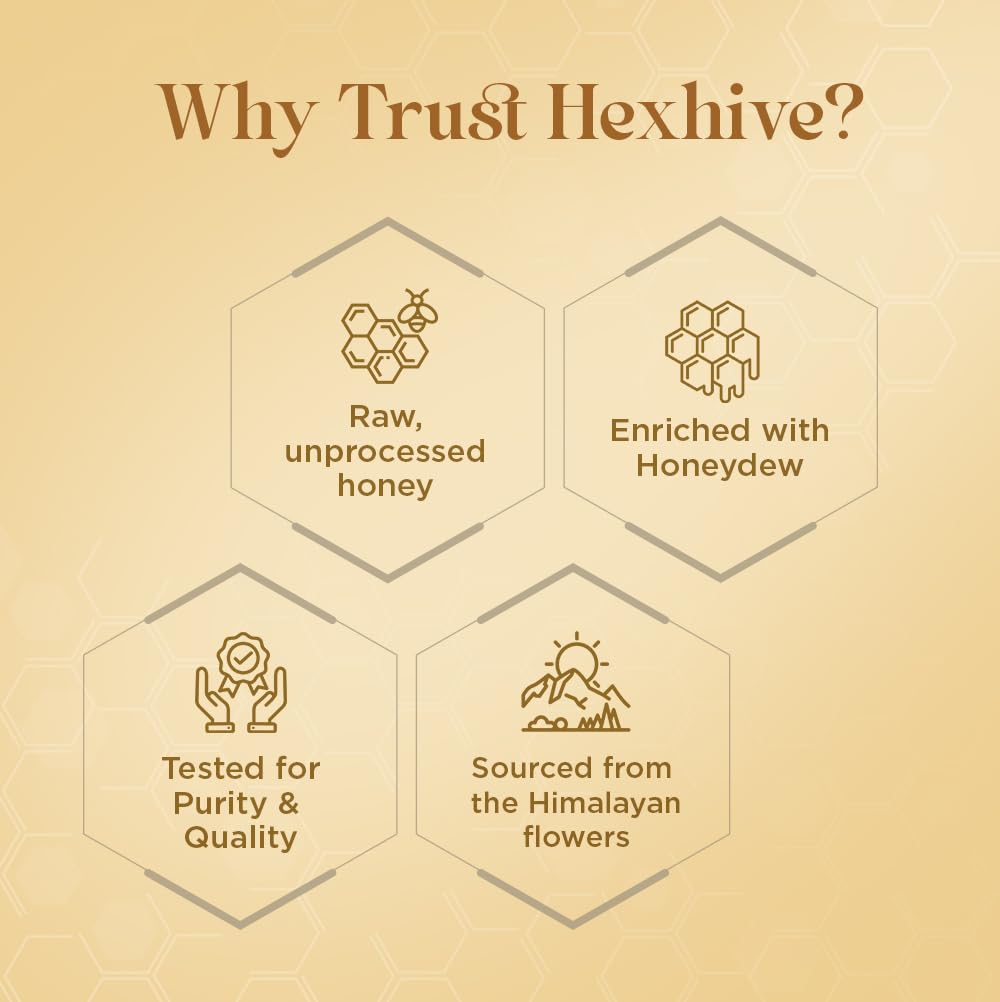 Why Trust Hexhive?

Raw, unprocessed honey

Enriched with Honeydew

Tested for Purity & Quality

Sourced from the Himalayan flowers